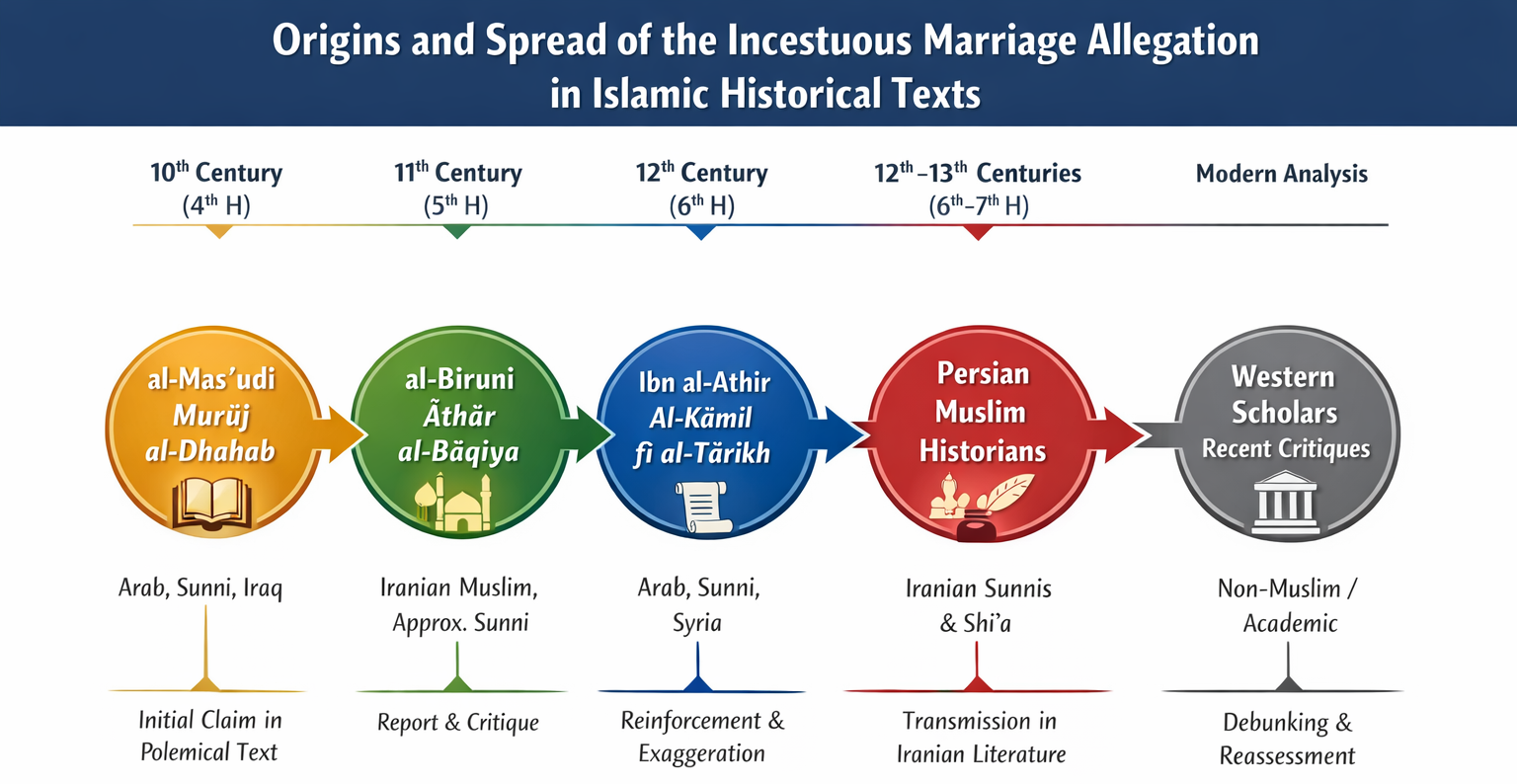 Origins and Spread of the Incestuous Marriage Allegation in Islamic Historical Texts

10$^{th}$ Century (4$^{th}$ H)

11$^{th}$ Century (5$^{th}$ H)

12$^{th}$ Century (6$^{th}$ H)

12$^{th}$–13$^{th}$ Centuries (6$^{th}$–7$^{th}$ H)

Modern Analysis

al-Mas'udi Murūj al-Dhahab

al-Biruni Āthār al-Bāqiya

Ibn al-Athir Al-Kāmil fi al-Tārikh

Persian Muslim Historians

Western Scholars Recent Critiques

Arab, Sunni, Iraq

Iranian Muslim, Approx. Sunni

Arab, Sunni, Syria

Iranian Sunnis & Shi'a

Non-Muslim / Academic

Initial Claim in Polemical Text

Report & Critique

Reinforcement & Exaggeration

Transmission in Iranian Literature

Debunking & Reassessment